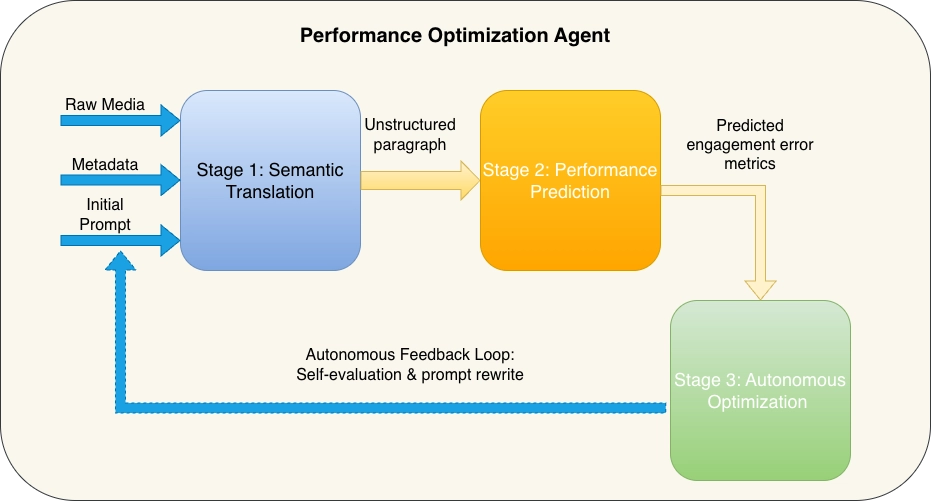 Performance Optimization Agent

Raw Media

Metadata

Initial Prompt

Stage 1: Semantic Translation

Unstructured paragraph

Stage 2: Performance Prediction

Predicted engagement error metrics

Stage 3: Autonomous Optimization

Autonomous Feedback Loop: Self-evaluation & prompt rewrite